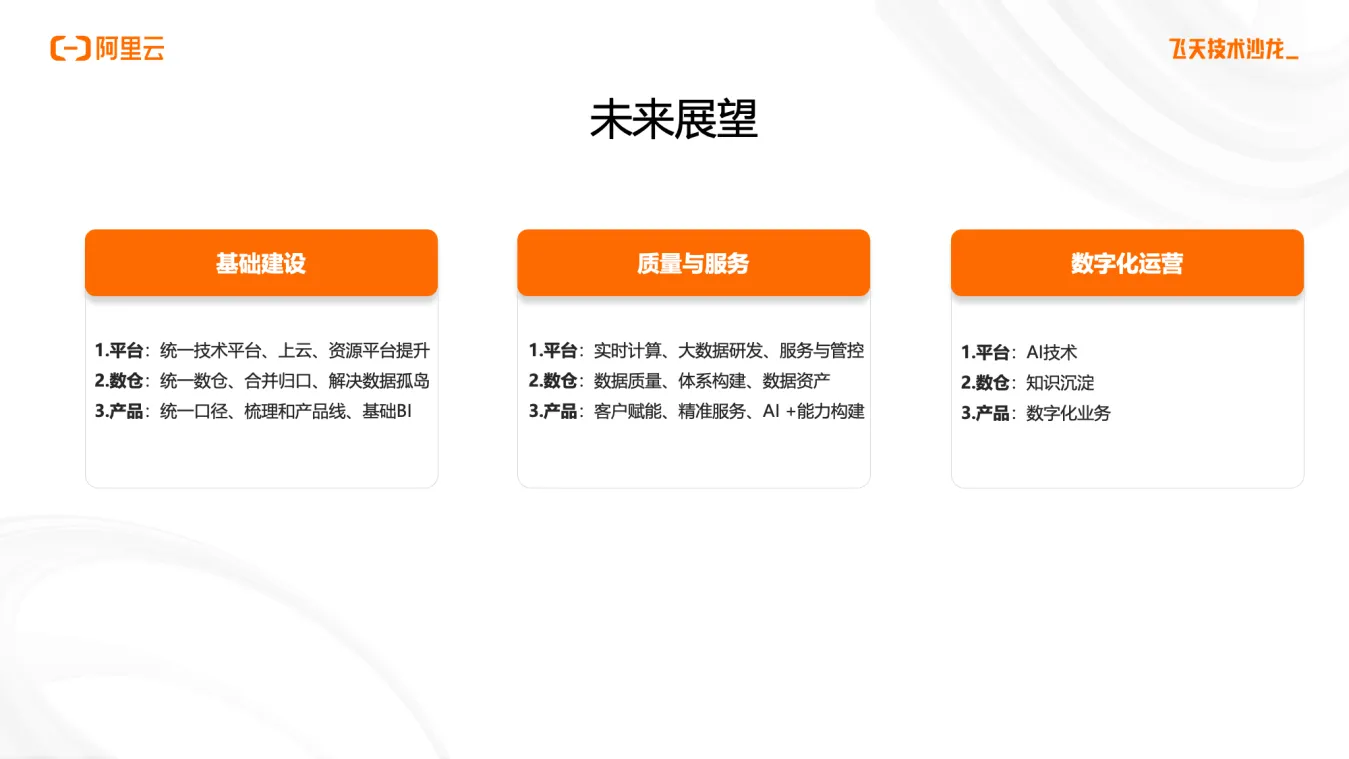 阿里云

飞天技术沙龙_

未来展望

基础建设

1.平台：统一技术平台、上云、资源平台提升
2.数仓：统一数仓、合并归口、解决数据孤岛
3.产品：统一口径、梳理和产品线、基础BI

质量与服务

1.平台：实时计算、大数据研发、服务与管控
2.数仓：数据质量、体系构建、数据资产
3.产品：客户赋能、精准服务、AI +能力构建

数字化运营

1.平台：AI技术
2.数仓：知识沉淀
3.产品：数字化业务